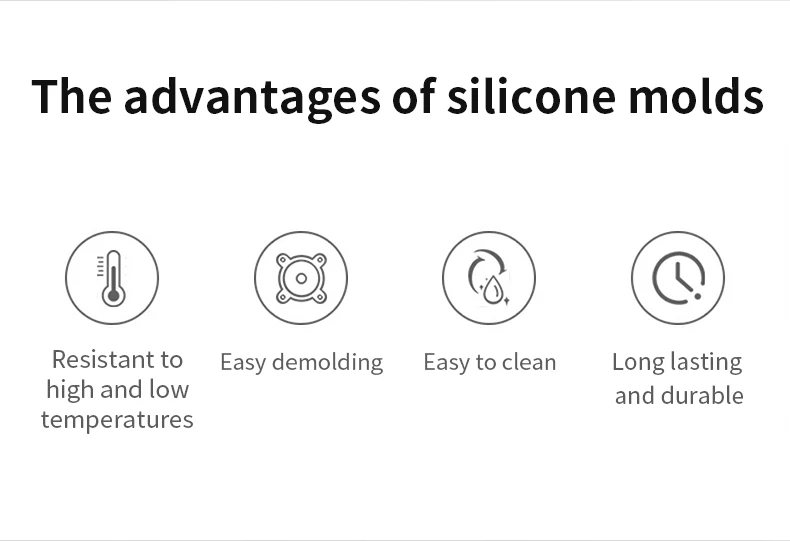 The advantages of silicone molds

Resistant to high and low temperatures

Easy demolding

Easy to clean

Long lasting and durable